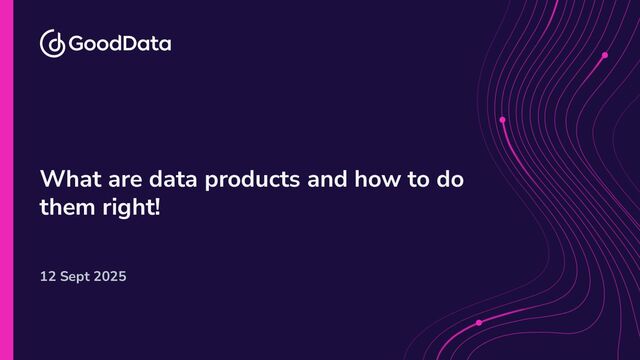 GoodData

What are data products and how to do them right!

12 Sept 2025